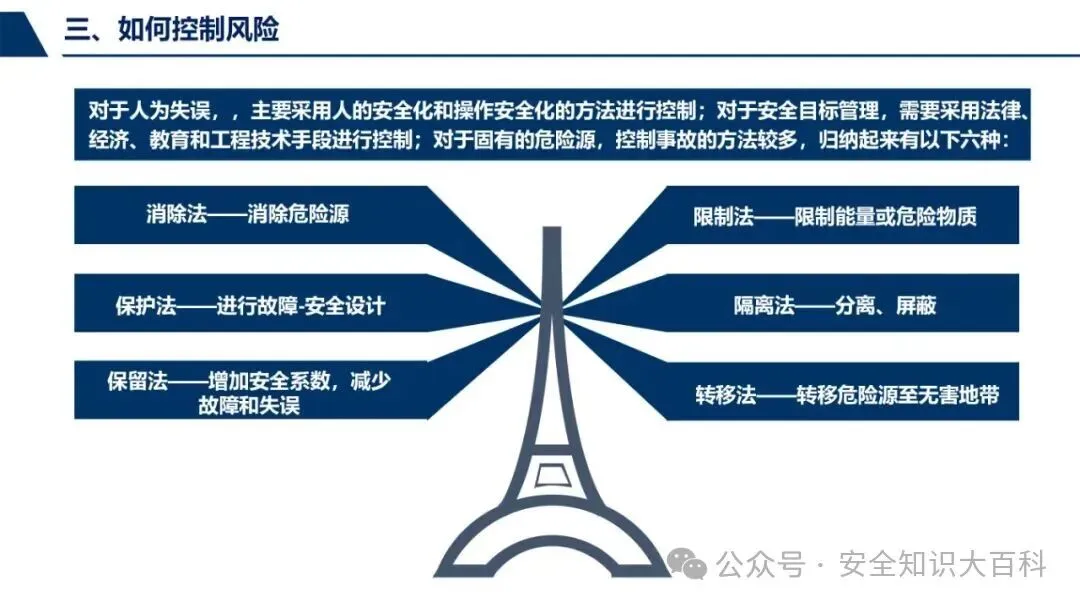 三、如何控制风险

对于人为失误，，主要采用人的安全化和操作安全化的方法进行控制；对于安全目标管理，需要采用法律、经济、教育和工程技术手段进行控制；对于固有的危险源，控制事故的方法较多，归纳起来有以下六种：

消除法——消除危险源

保护法——进行故障-安全设计

保留法——增加安全系数，减少故障和失误

限制法——限制能量或危险物质

隔离法——分离、屏蔽

转移法——转移危险源至无害地带

公众号 · 安全知识大百科